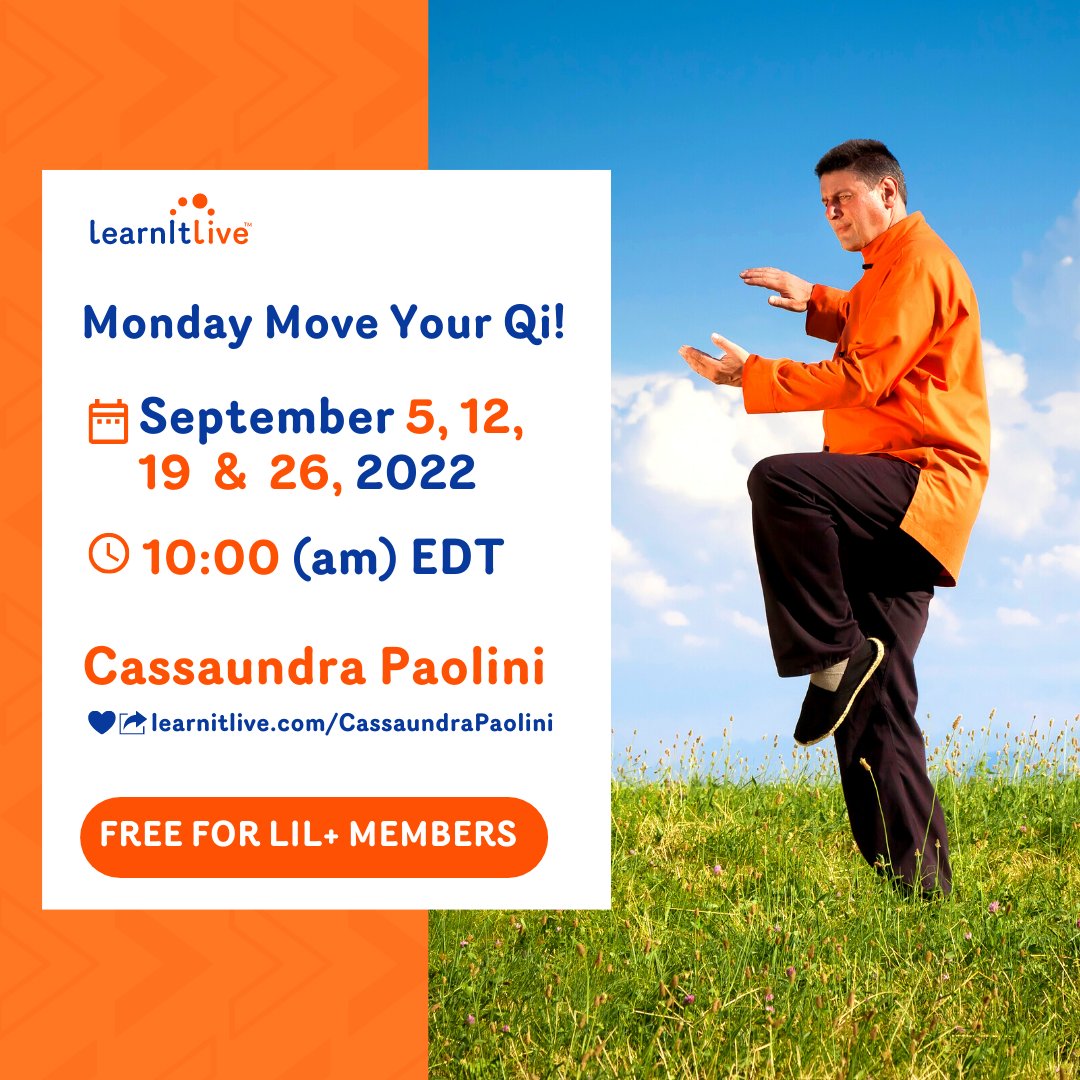 learnItlive™

Monday Move Your Qi!

September 5, 12, 19 & 26, 2022

10:00 (am) EDT

Cassaundra Paolini

learnitlive.com/CassaundraPaolini

FREE FOR LIL+ MEMBERS